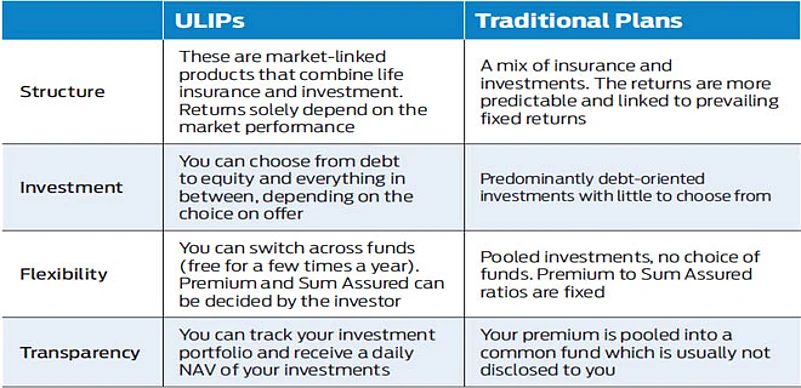 | | ULIPs | Traditional Plans |
|---|---|---|
| Structure | These are market-linked products that combine life insurance and investment. Returns solely depend on the market performance | A mix of insurance and investments. The returns are more predictable and linked to prevailing fixed returns |
| Investment | You can choose from debt to equity and everything in between, depending on the choice on offer | Predominantly debt-oriented investments with little to choose from |
| Flexibility | You can switch across funds (free for a few times a year). Premium and Sum Assured can be decided by the investor | Pooled investments, no choice of funds. Premium to Sum Assured ratios are fixed |
| Transparency | You can track your investment portfolio and receive a daily NAV of your investments | Your premium is pooled into a common fund which is usually not disclosed to you |